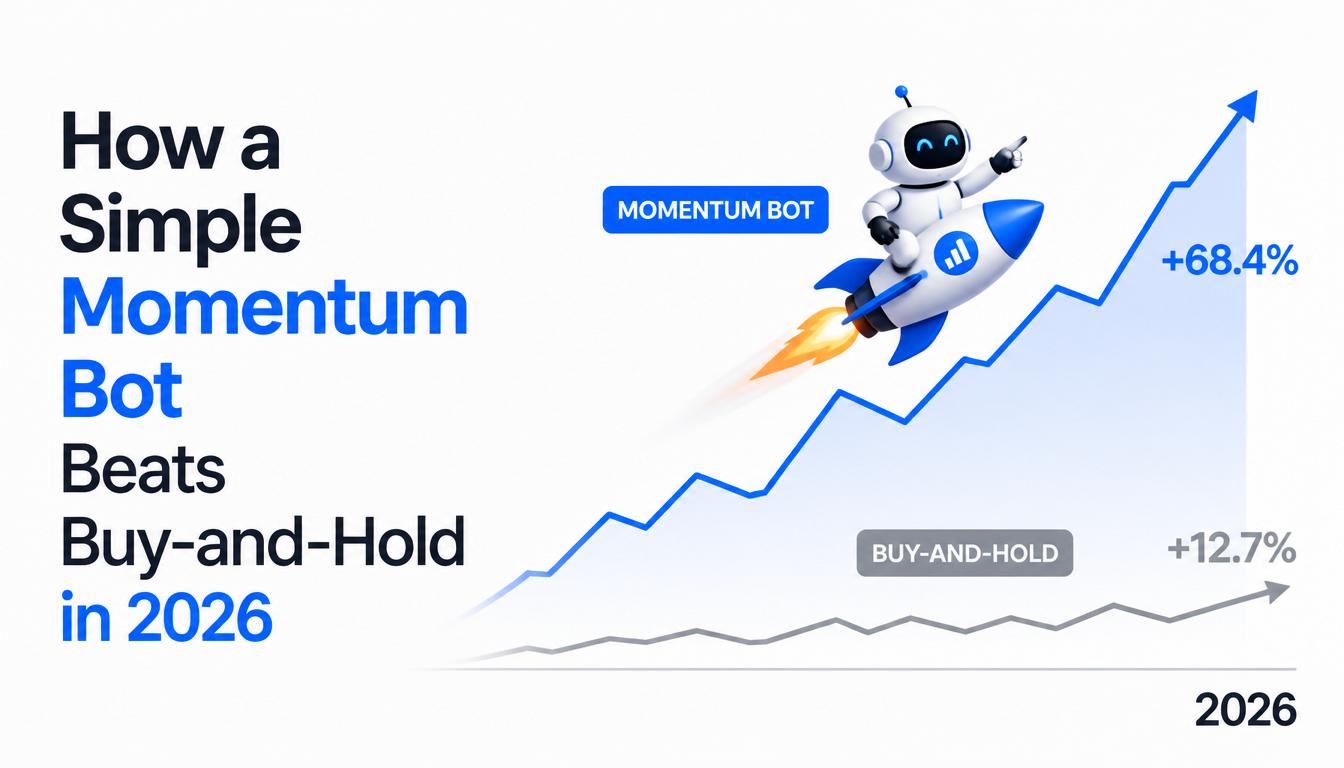 How a Simple Momentum Bot Beats Buy-and-Hold in 2026

MOMENTUM BOT

+68.4%

BUY-AND-HOLD

+12.7%

2026